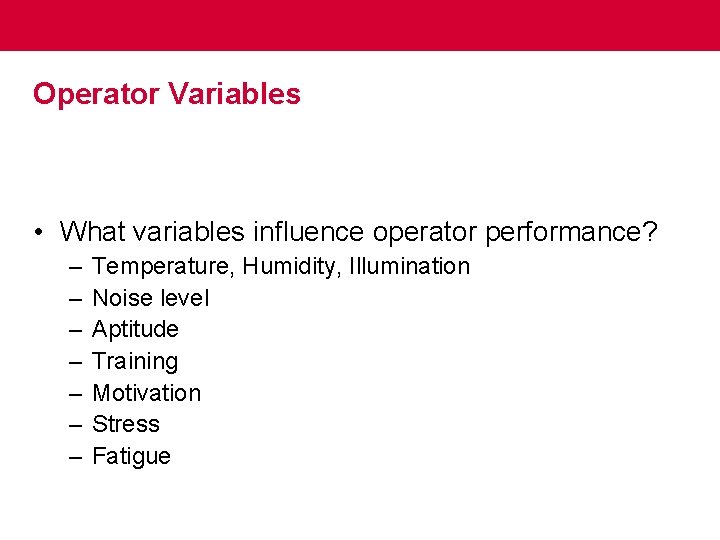 Operator Variables

• What variables influence operator performance?
– Temperature, Humidity, Illumination
– Noise level
– Aptitude
– Training
– Motivation
– Stress
– Fatigue